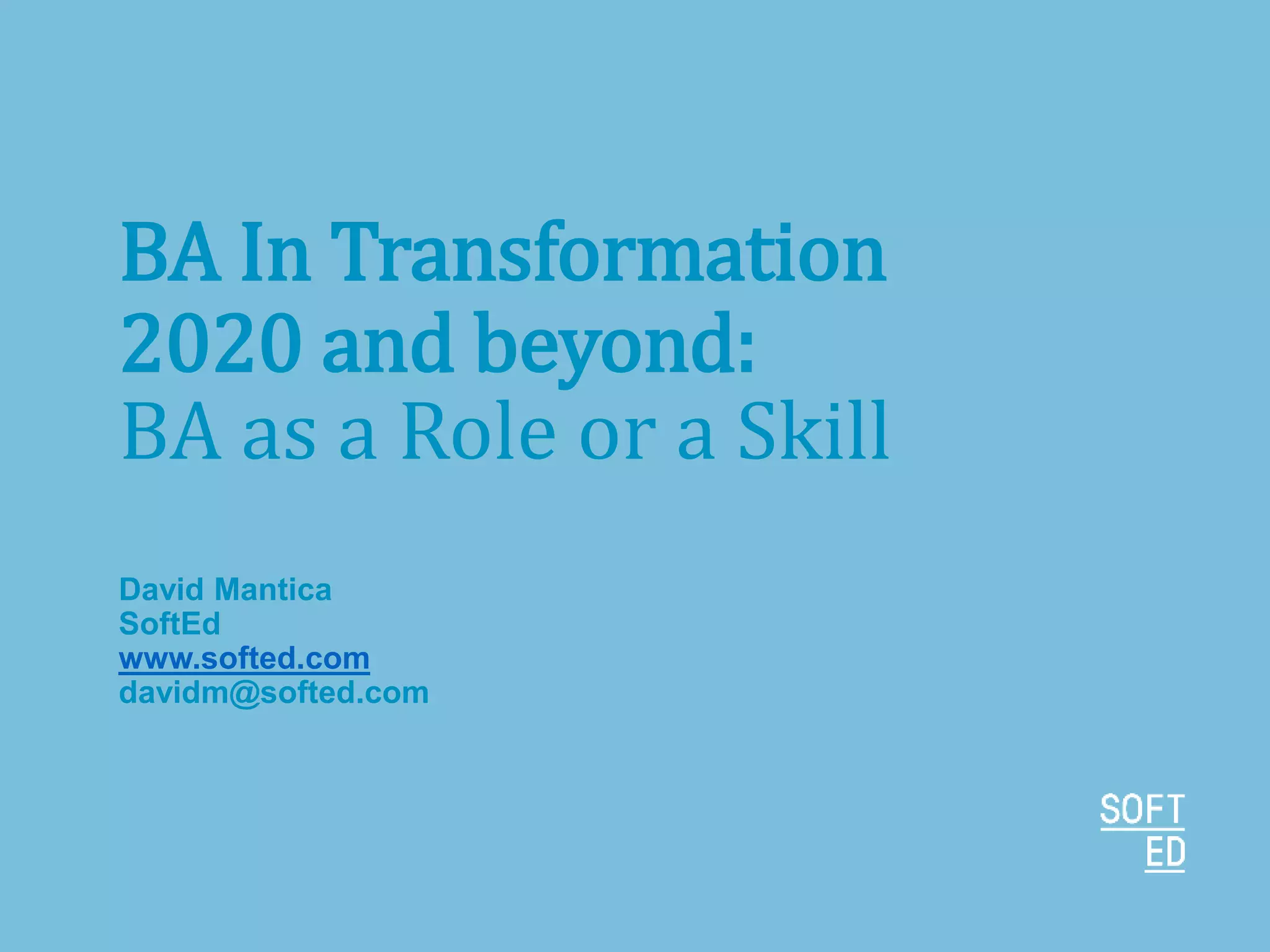 BA In Transformation 2020 and beyond:
BA as a Role or a Skill

David Mantica
SoftEd
www.softed.com
davidm@softed.com

SOFT
ED